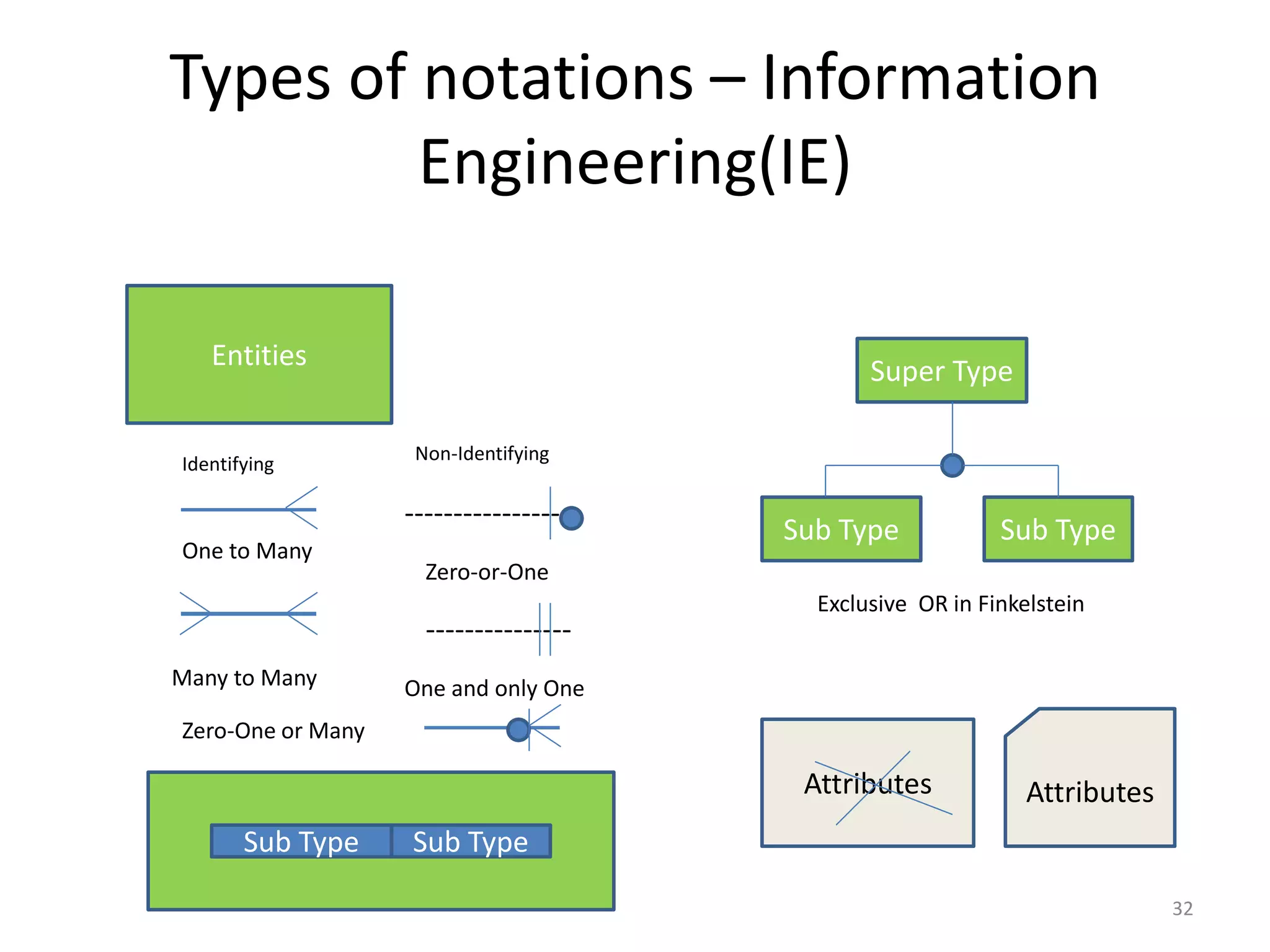 Types of notations – Information Engineering(IE)

Entities

Identifying

One to Many

Many to Many

Zero-One or Many

Non-Identifying

Zero-or-One

One and only One

Sub Type

Sub Type

Super Type

Sub Type

Sub Type

Exclusive OR in Finkelstein

Attributes

Attributes

32